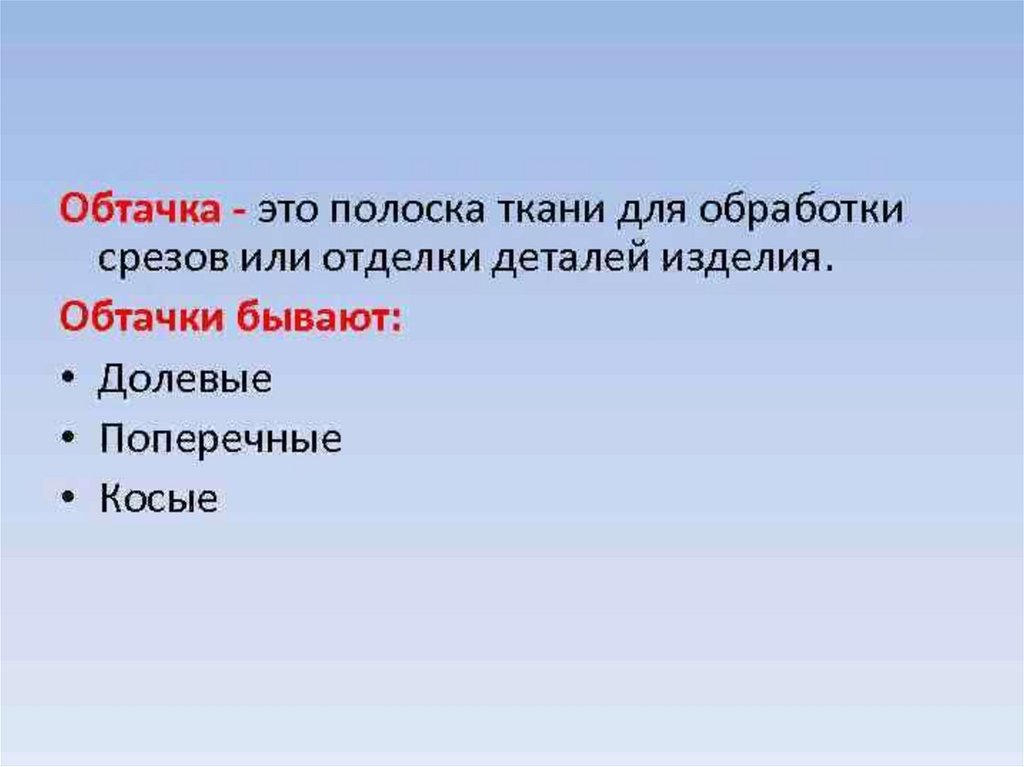 Обтачка - это полоска ткани для обработки срезов или отделки деталей изделия.

Обтачки бывают:

• Долевые
• Поперечные
• Косые